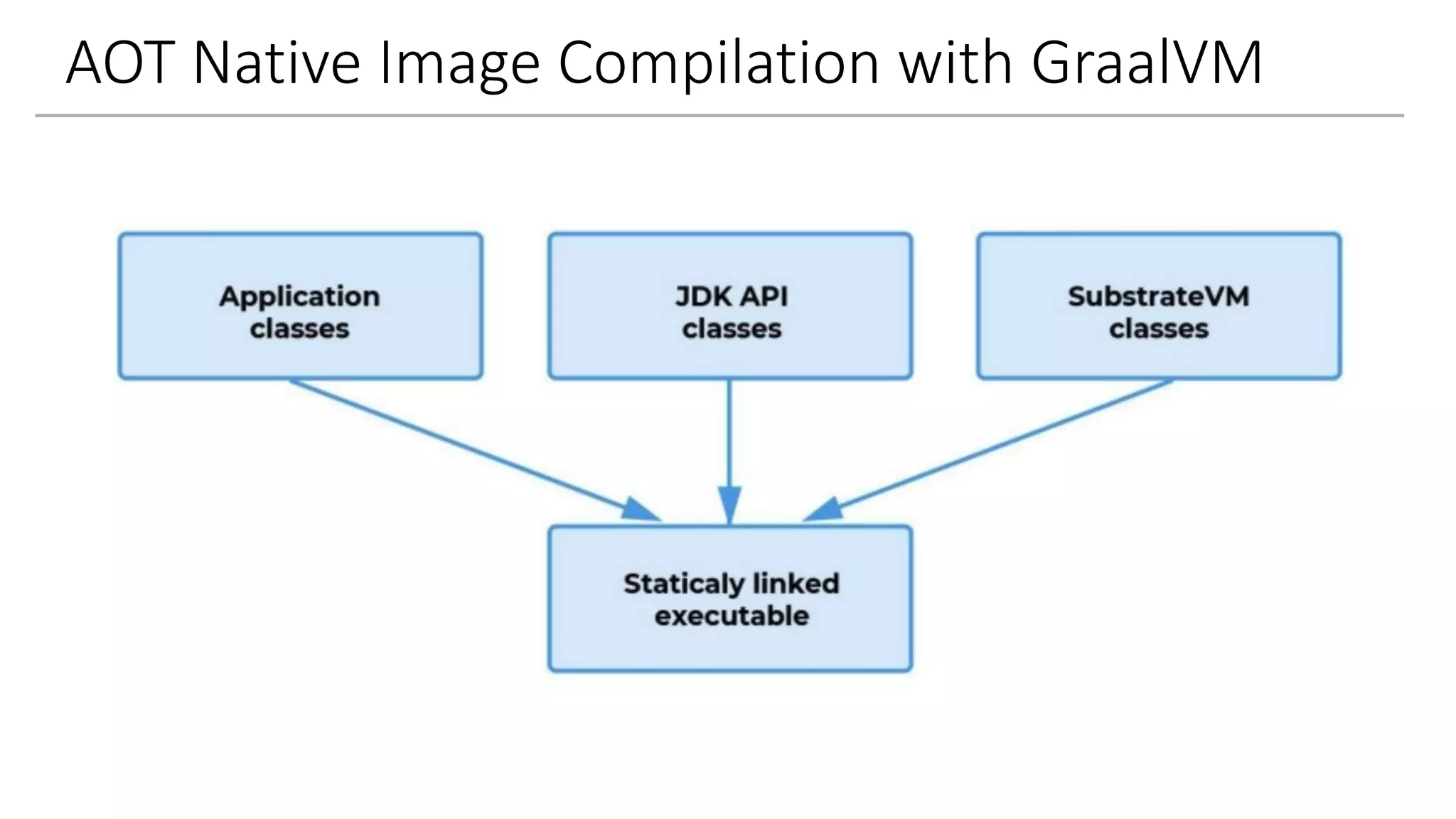 AOT Native Image Compilation with GraalVM

Application classes

JDK API classes

SubstrateVM classes

Staticaly linked executable